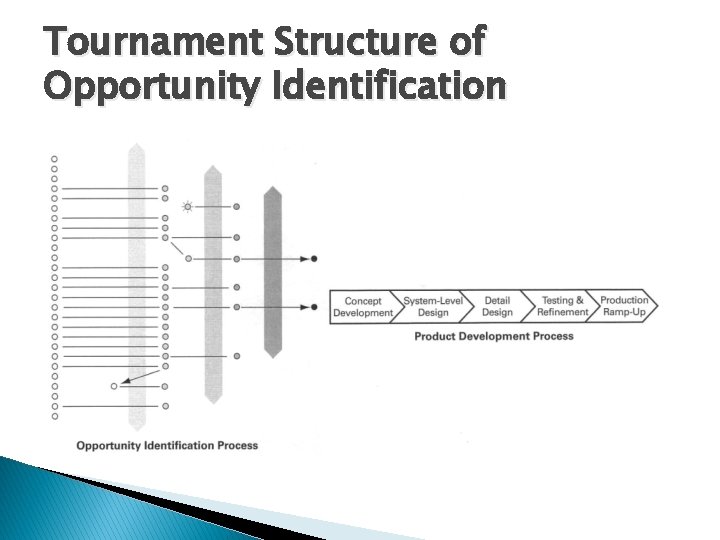 Tournament Structure of Opportunity Identification

Concept Development

System-Level Design

Detail Design

Testing & Refinement

Production Ramp-Up

Product Development Process

Opportunity Identification Process